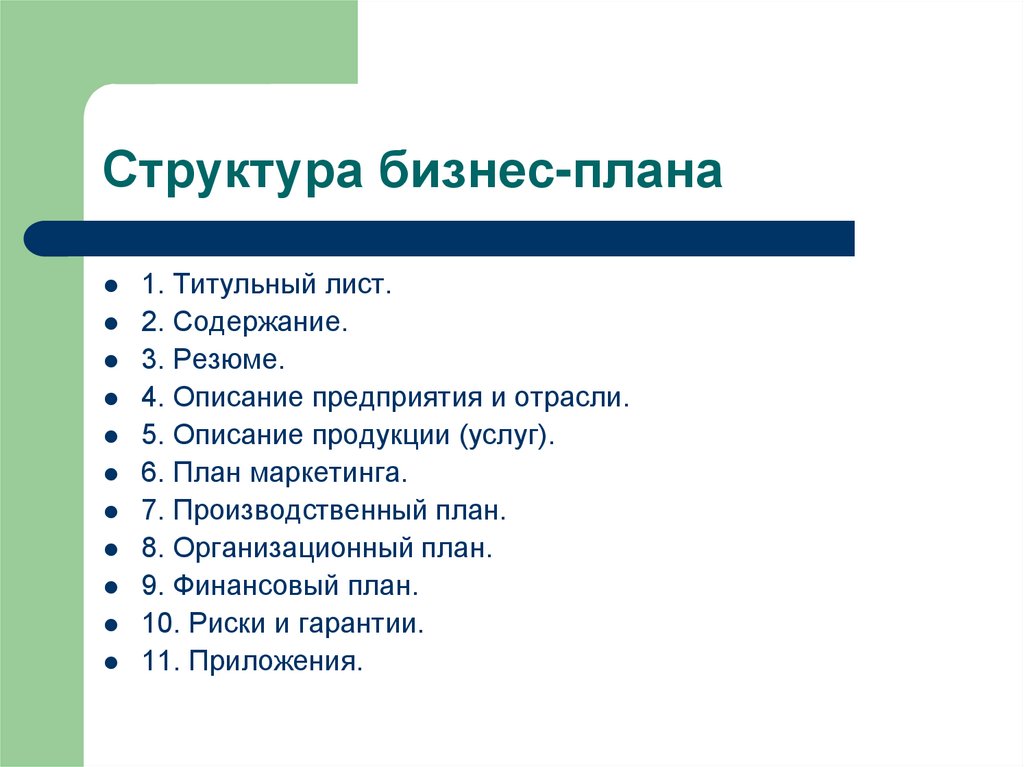 Структура бизнес-плана

- 1. Титульный лист.
- 2. Содержание.
- 3. Резюме.
- 4. Описание предприятия и отрасли.
- 5. Описание продукции (услуг).
- 6. План маркетинга.
- 7. Производственный план.
- 8. Организационный план.
- 9. Финансовый план.
- 10. Риски и гарантии.
- 11. Приложения.